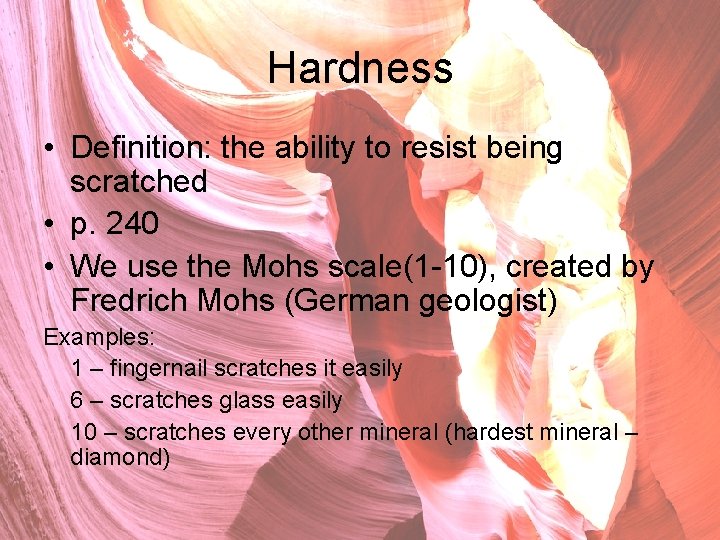 Hardness

• Definition: the ability to resist being scratched
• p. 240
• We use the Mohs scale(1-10), created by Fredrich Mohs (German geologist)

Examples:

1 – fingernail scratches it easily

6 – scratches glass easily

10 – scratches every other mineral (hardest mineral – diamond)